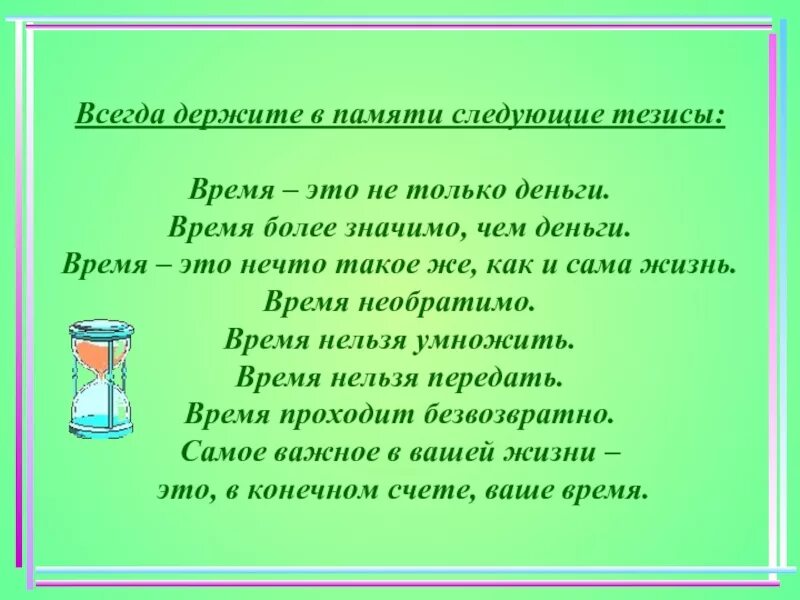 Всегда держите в памяти следующие тезисы:

Время – это не только деньги.
Время более значимо, чем деньги.
Время – это нечто такое же, как и сама жизнь.
Время необратимо.
Время нельзя умножить.
Время нельзя передать.
Время проходит безвозвратно.
Самое важное в вашей жизни –
это, в конечном счете, ваше время.